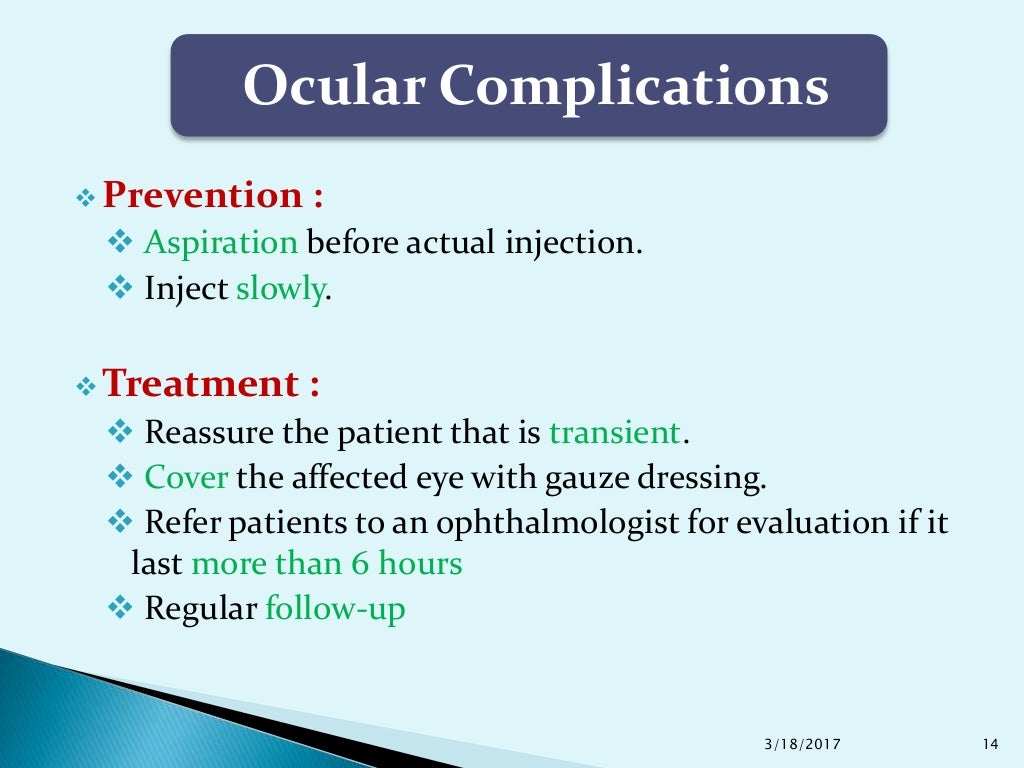 Ocular Complications

❖ Prevention :
❖ Aspiration before actual injection.
❖ Inject slowly.

❖ Treatment :
❖ Reassure the patient that is transient.
❖ Cover the affected eye with gauze dressing.
❖ Refer patients to an ophthalmologist for evaluation if it last more than 6 hours
❖ Regular follow-up

3/18/2017

14